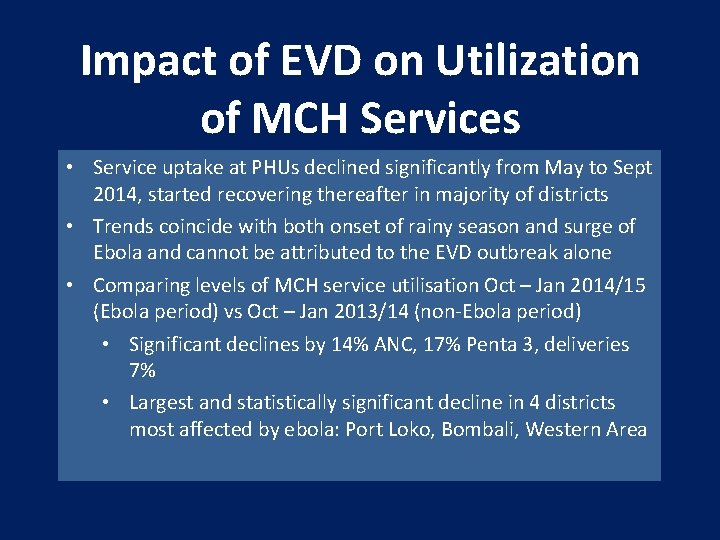 Impact of EVD on Utilization of MCH Services

• Service uptake at PHUs declined significantly from May to Sept 2014, started recovering thereafter in majority of districts

• Trends coincide with both onset of rainy season and surge of Ebola and cannot be attributed to the EVD outbreak alone

• Comparing levels of MCH service utilisation Oct – Jan 2014/15 (Ebola period) vs Oct – Jan 2013/14 (non-Ebola period)

• Significant declines by 14% ANC, 17% Penta 3, deliveries 7%

• Largest and statistically significant decline in 4 districts most affected by ebola: Port Loko, Bombali, Western Area